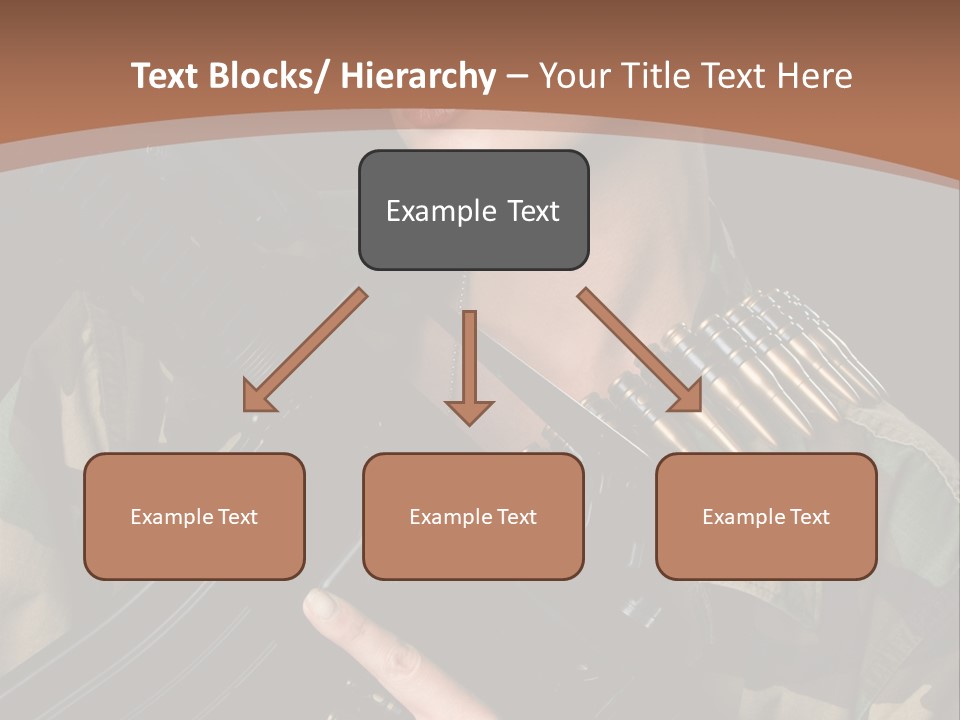 Text Blocks/ Hierarchy – Your Title Text Here

Example Text

Example Text

Example Text

Example Text